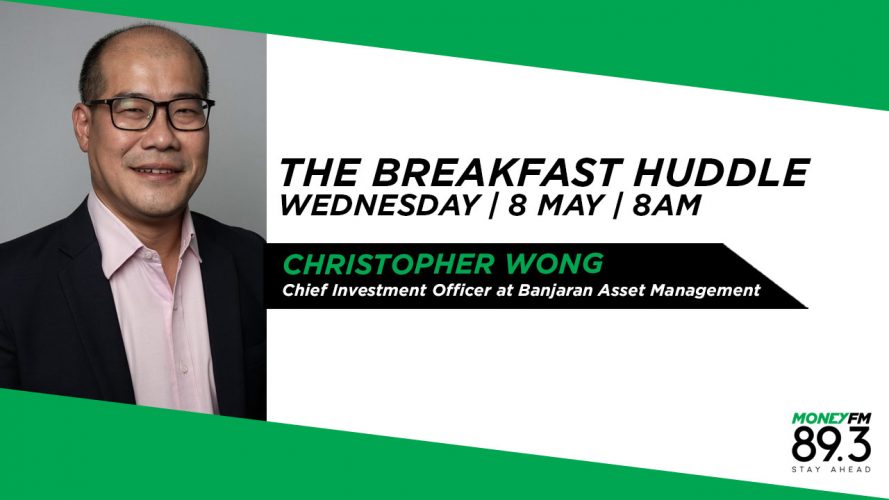 THE BREAKFAST HUDDLE
WEDNESDAY | 8 MAY | 8AM

CHRISTOPHER WONG
Chief Investment Officer at Banjaran Asset Management

MONEYFM
89.3
STAY AHEAD